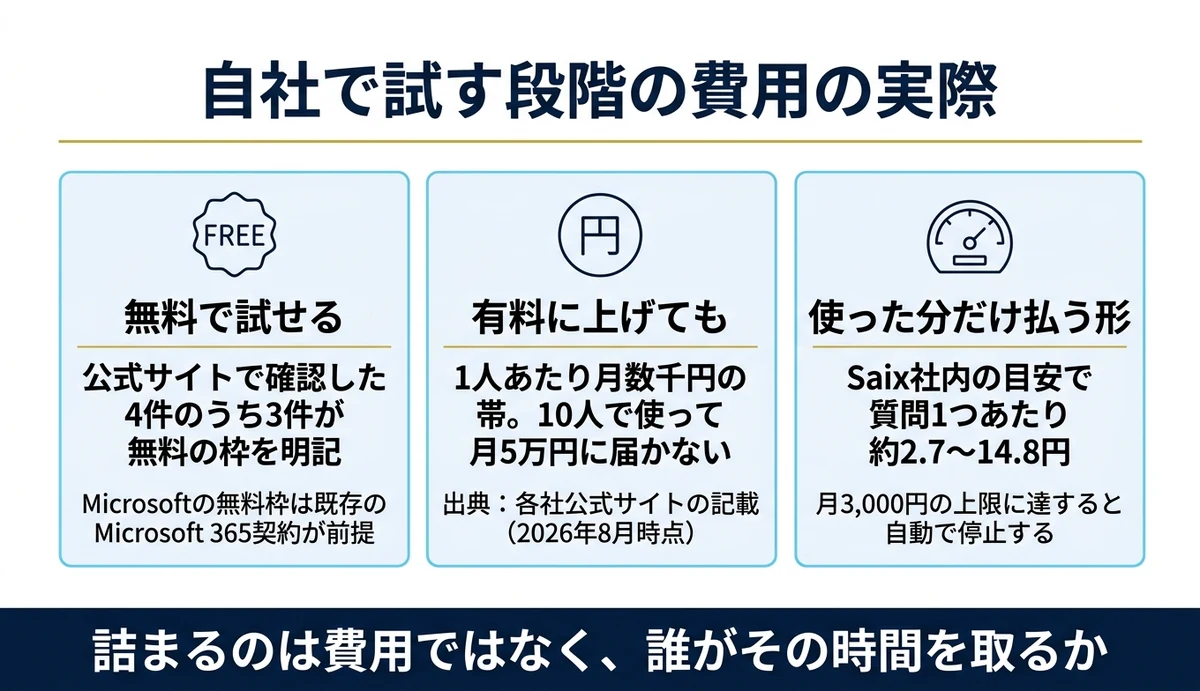 自社で試す段階の費用の実際

FREE

無料で試せる

公式サイトで確認した4件のうち3件が無料の枠を明記

Microsoftの無料枠は既存のMicrosoft 365契約が前提

円

有料に上げても

1人あたり月数千円の帯。10人で使って月5万円に届かない

出典：各社公式サイトの記載（2026年8月時点）

使った分だけ払う形

Saix社内の目安で質問1つあたり約2.7〜14.8円

月3,000円の上限に達すると自動で停止する

詰まるのは費用ではなく、誰がその時間を取るか